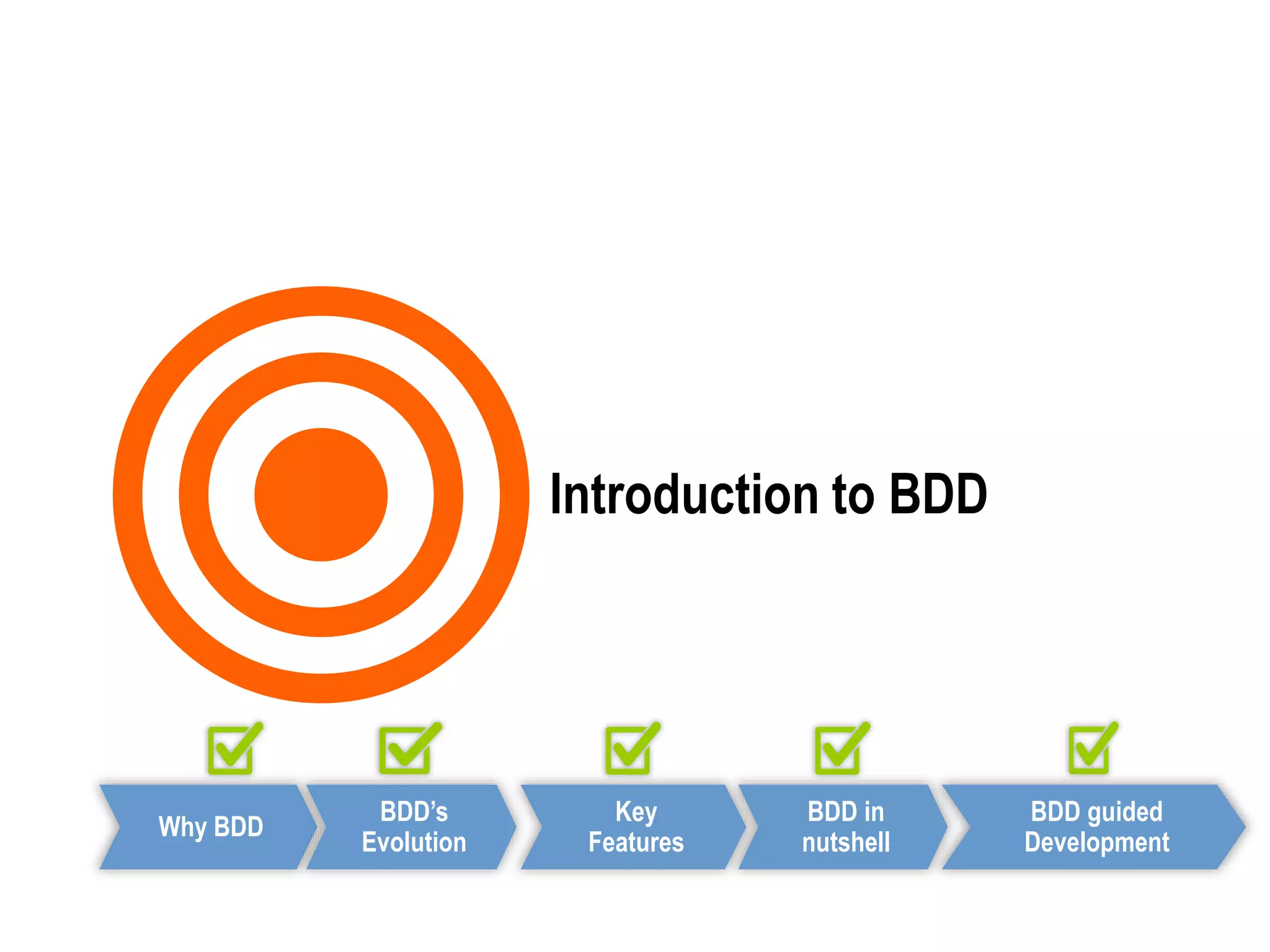 Introduction to BDD

Why BDD

BDD's Evolution

Key Features

BDD in nutshell

BDD guided Development